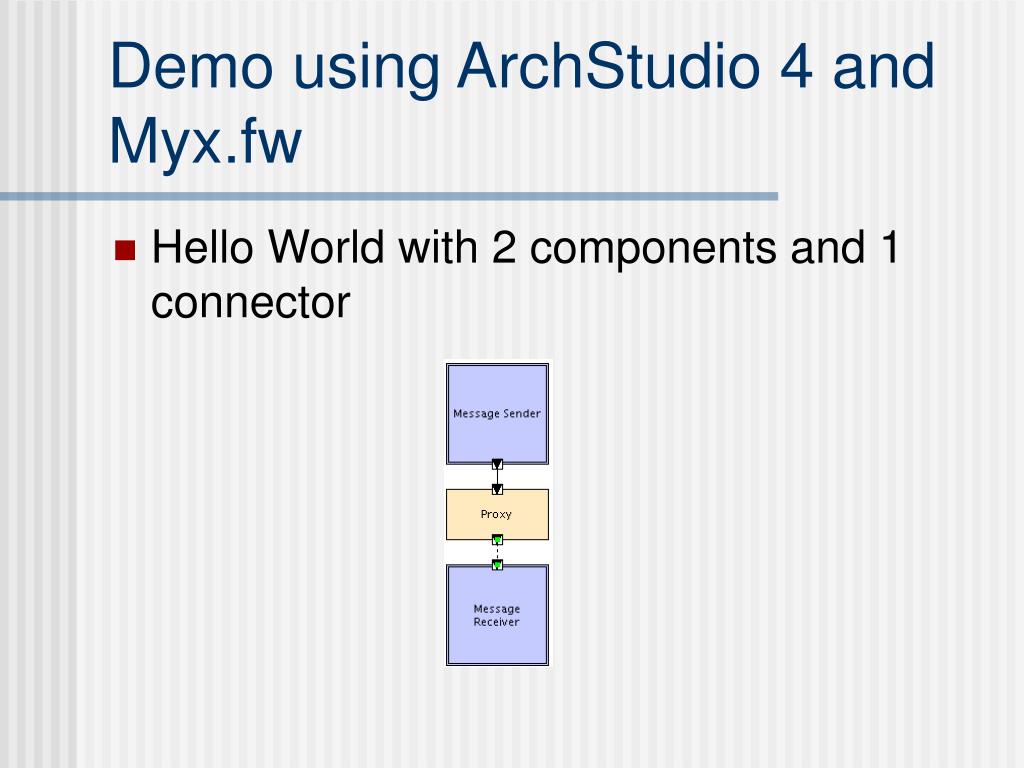 Demo using ArchStudio 4 and Myx.fw

Hello World with 2 components and 1 connector

Message Sender

Proxy

Message Receiver